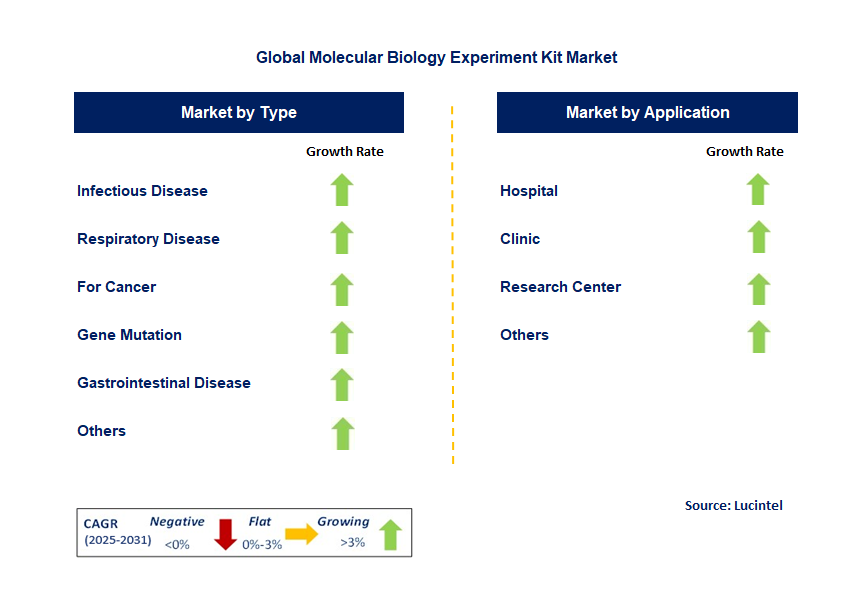 Global Molecular Biology Experiment Kit Market

Market by Type

Growth Rate

Infectious Disease

Respiratory Disease

For Cancer

Gene Mutation

Gastrointestinal Disease

Others

Market by Application

Growth Rate

Hospital

Clinic

Research Center

Others

Source: Lucintel

CAGR (2025-2031) Negative <0% Flat 0%-3% Growing >3%